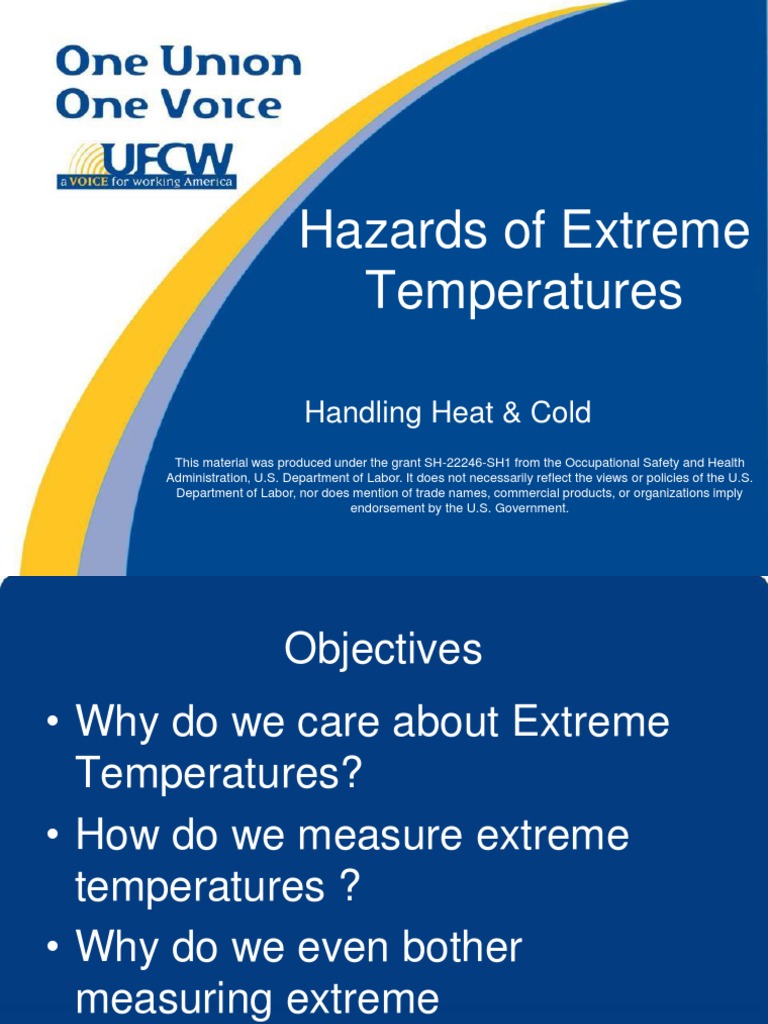 One Union
One Voice

UFCW
a VOICE for working America

Hazards of Extreme Temperatures

Handling Heat & Cold

This material was produced under the grant SH-22246-SH1 from the Occupational Safety and Health Administration, U.S. Department of Labor. It does not necessarily reflect the views or policies of the U.S. Department of Labor, nor does mention of trade names, commercial products, or organizations imply endorsement by the U.S. Government.

Objectives

• Why do we care about Extreme Temperatures?
• How do we measure extreme temperatures ?
• Why do we even bother measuring extreme